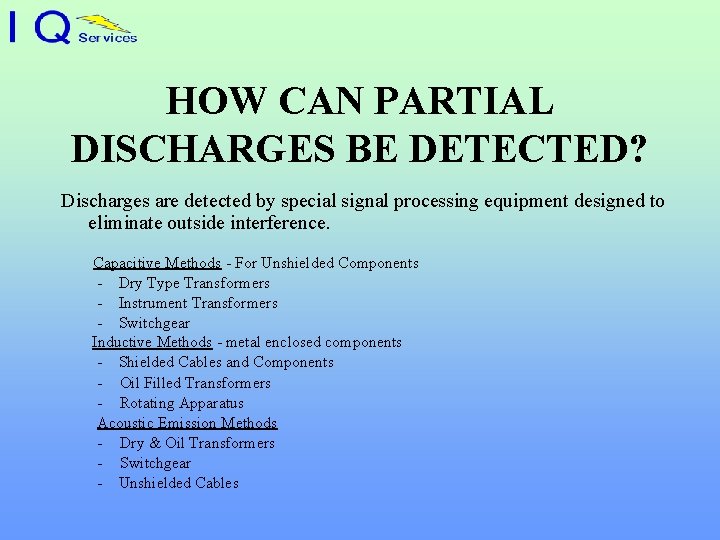 I Q Services

HOW CAN PARTIAL DISCHARGES BE DETECTED?

Discharges are detected by special signal processing equipment designed to eliminate outside interference.

Capacitive Methods - For Unshielded Components
- Dry Type Transformers
- Instrument Transformers
- Switchgear
Inductive Methods - metal enclosed components
- Shielded Cables and Components
- Oil Filled Transformers
- Rotating Apparatus
Acoustic Emission Methods
- Dry & Oil Transformers
- Switchgear
- Unshielded Cables